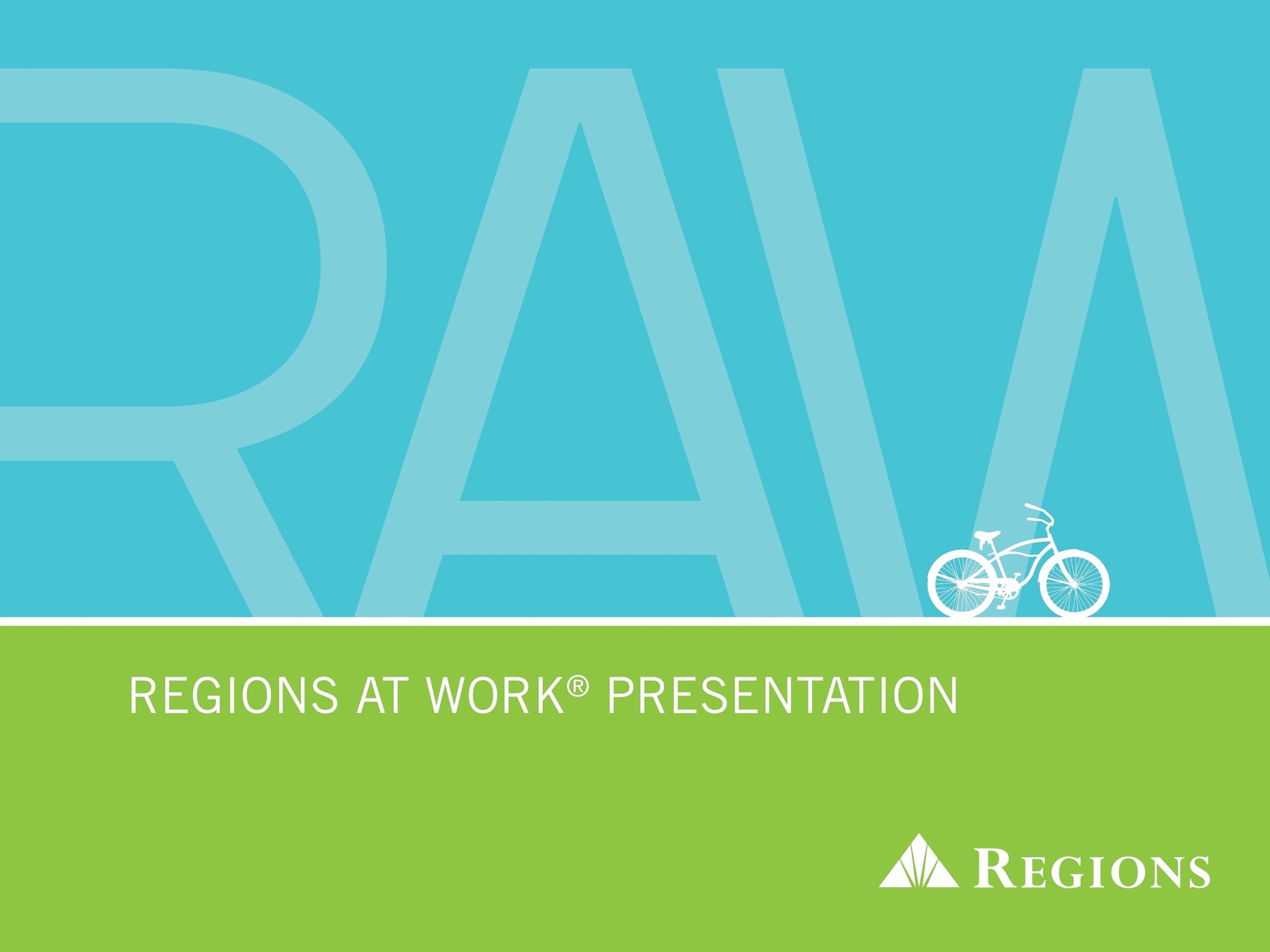 RAW

REGIONS AT WORK® PRESENTATION

REGIONS